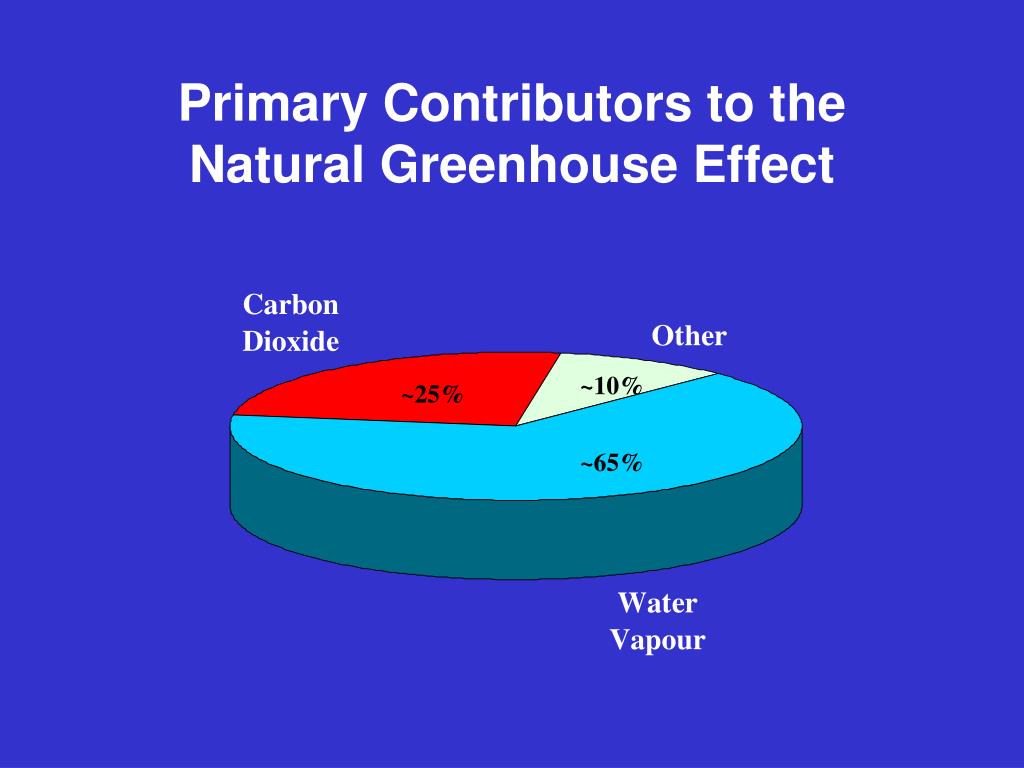 Primary Contributors to the Natural Greenhouse Effect

Carbon Dioxide

Other

~25%

~10%

~65%

Water Vapour